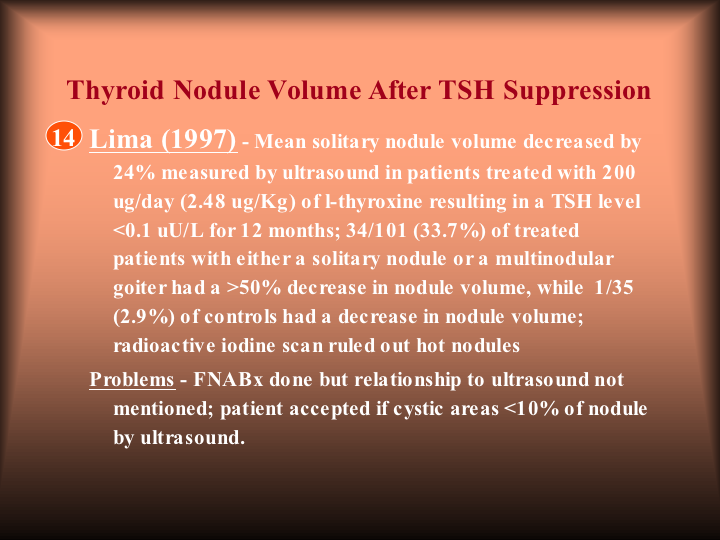 Thyroid Nodule Volume After TSH Suppression

14 Lima (1997) - Mean solitary nodule volume decreased by 24% measured by ultrasound in patients treated with 200 ug/day (2.48 ug/Kg) of l-thyroxine resulting in a TSH level <0.1 uU/L for 12 months; 34/101 (33.7%) of treated patients with either a solitary nodule or a multinodular goiter had a >50% decrease in nodule volume, while 1/35 (2.9%) of controls had a decrease in nodule volume; radioactive iodine scan ruled out hot nodules

Problems - FNABx done but relationship to ultrasound not mentioned; patient accepted if cystic areas <10% of nodule by ultrasound.